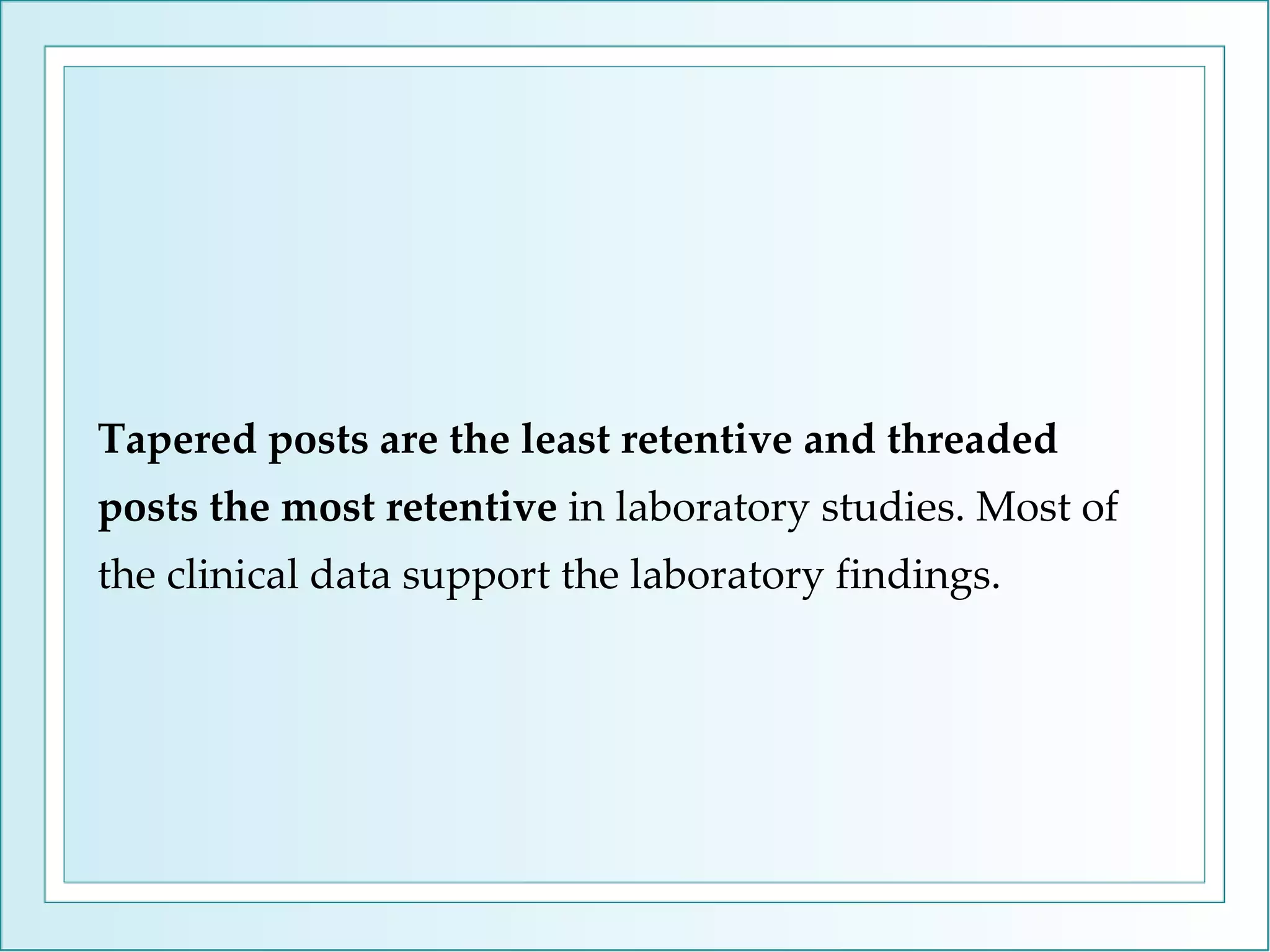 Tapered posts are the least retentive and threaded posts the most retentive in laboratory studies. Most of the clinical data support the laboratory findings.